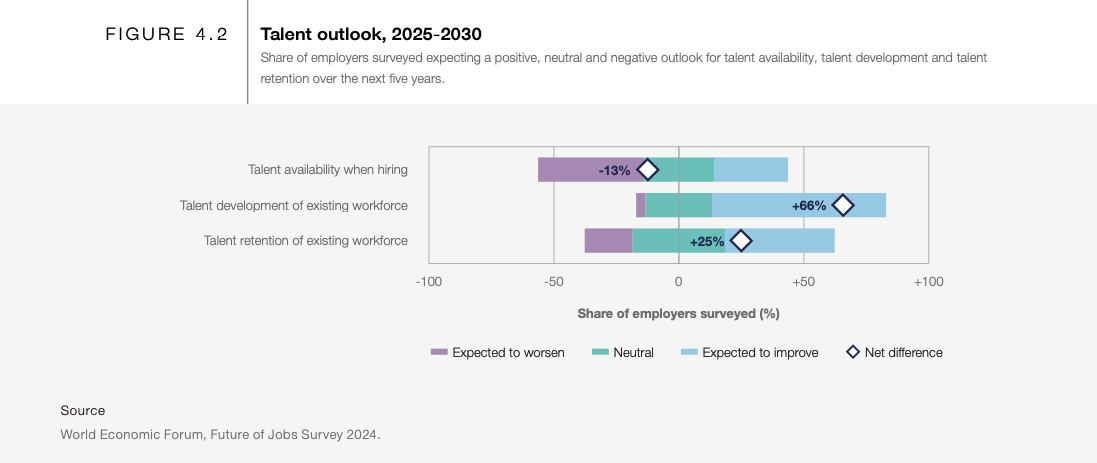 FIGURE 4.2

Talent outlook, 2025-2030

Share of employers surveyed expecting a positive, neutral and negative outlook for talent availability, talent development and talent retention over the next five years.

Talent availability when hiring

-13%

Talent development of existing workforce

+66%

Talent retention of existing workforce

+25%

-100

-50

0

+50

+100

Share of employers surveyed (%)

Expected to worsen

Neutral

Expected to improve

Net difference

Source

World Economic Forum, Future of Jobs Survey 2024.